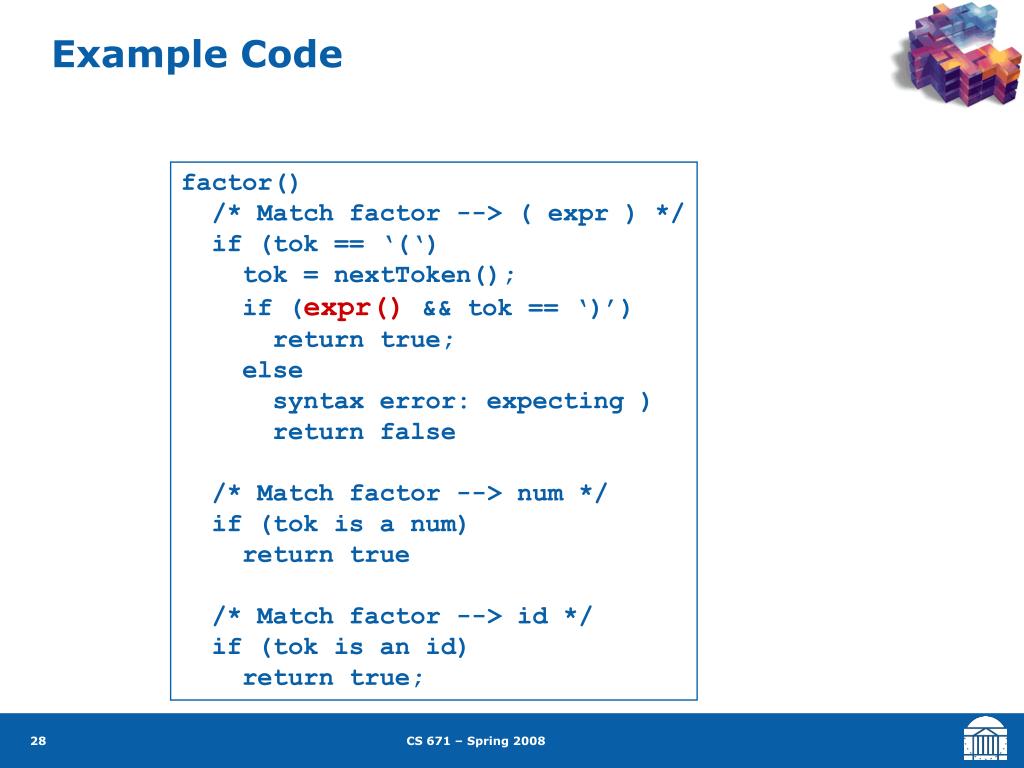 Example Code

factor()
/* Match factor --> ( expr ) */
if (tok == ‘(‘)
tok = nextToken();
if (expr() && tok == ‘)’)
return true;
else
syntax error: expecting )
return false

/* Match factor --> num */
if (tok is a num)
return true

/* Match factor --> id */
if (tok is an id)
return true;

28

CS 671 – Spring 2008